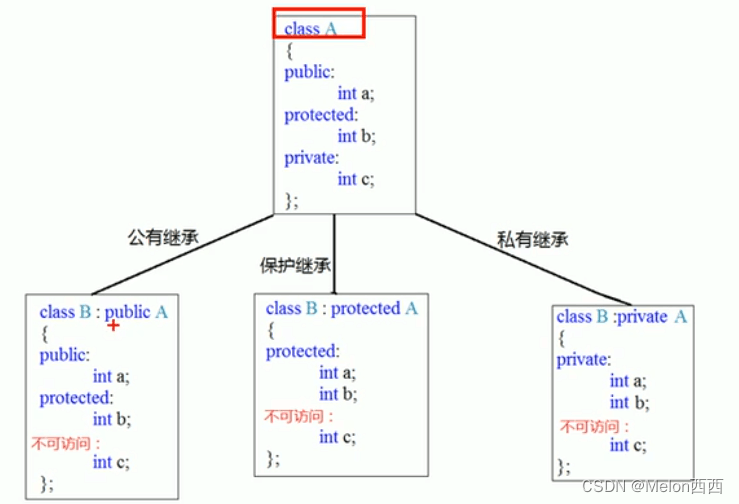 class A
{
public:
int a;
protected:
int b;
private:
int c;
};

公有继承

保护继承

私有继承

class B : public A
{
public:
int a;
protected:
int b;
不可访问：
int c;
};

class B : protected A
{
protected:
int a;
int b;
不可访问：
int c;
};

class B :private A
{
private:
int a;
int b;
不可访问：
int c;
};

CSDN @Melon西西